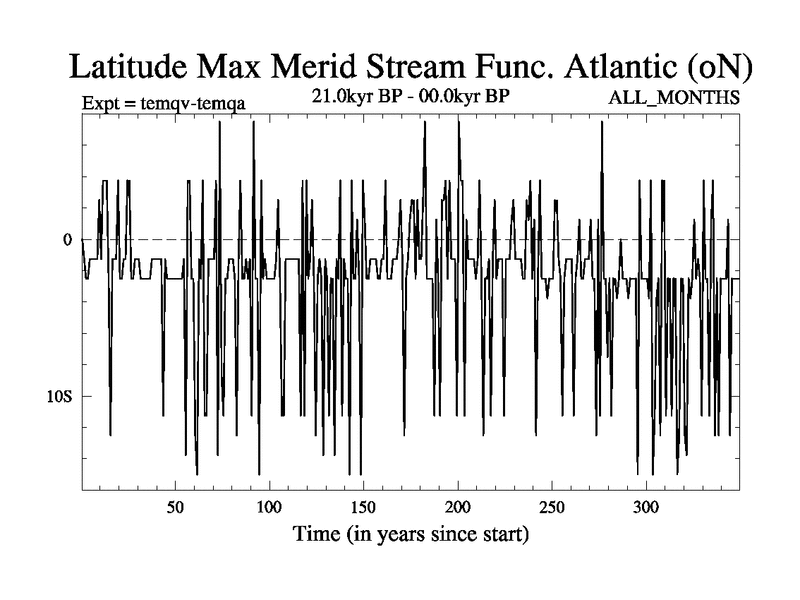 Latitude Max Merid Stream Func. Atlantic (oN)

Expt = temqv-temqa

21.0kyr BP - 00.0kyr BP

ALL_MONTHS

0

10S

50

100

150

200

250

300

Time (in years since start)